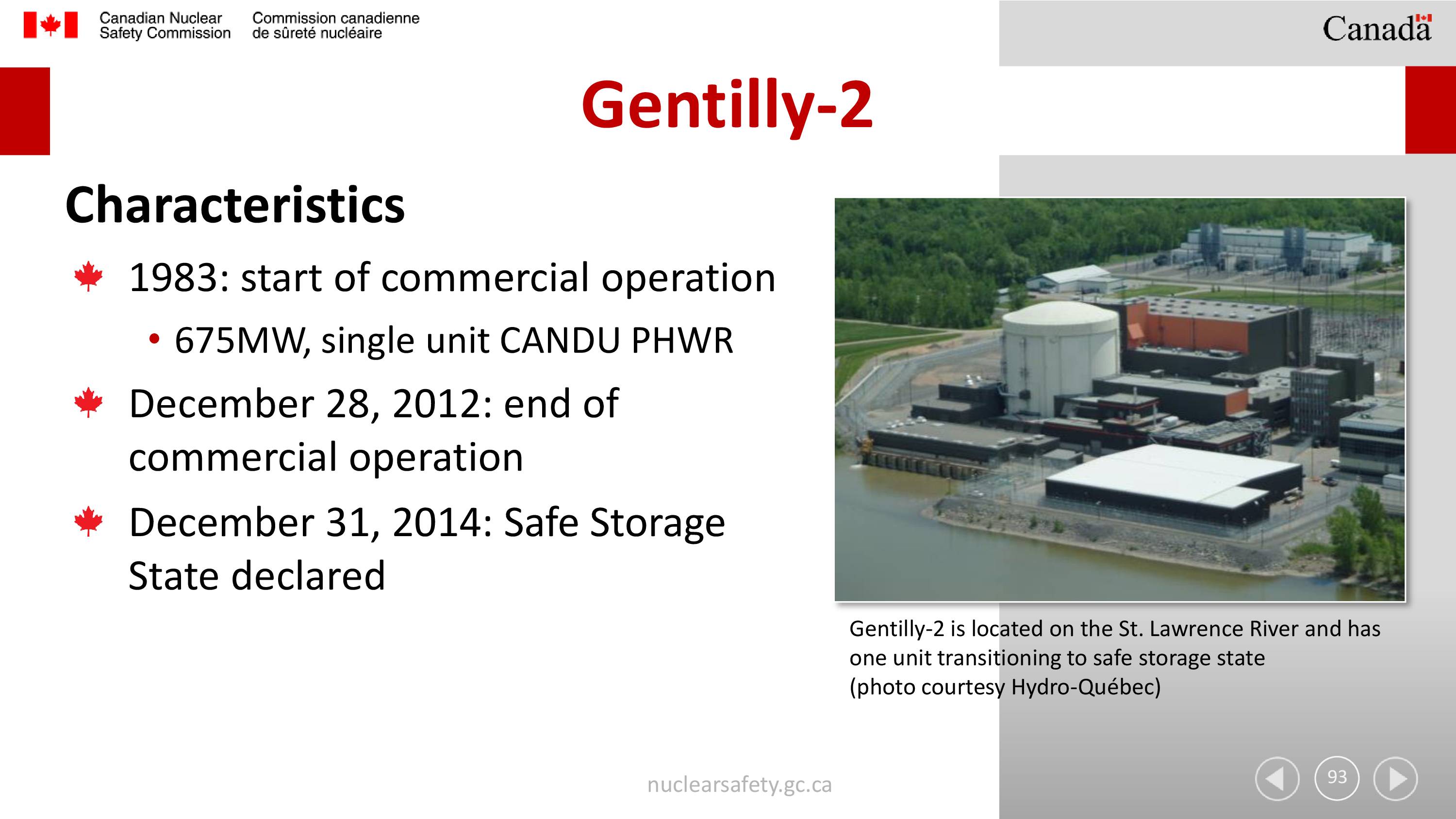 Canadian Nuclear Safety Commission
Commission canadienne de sûreté nucléaire

Canada

Gentilly-2

Characteristics

1983: start of commercial operation
• 675MW, single unit CANDU PHWR

December 28, 2012: end of commercial operation

December 31, 2014: Safe Storage State declared

Gentilly-2 is located on the St. Lawrence River and has one unit transitioning to safe storage state (photo courtesy Hydro-Québec)

nuclearsafety.gc.ca

93